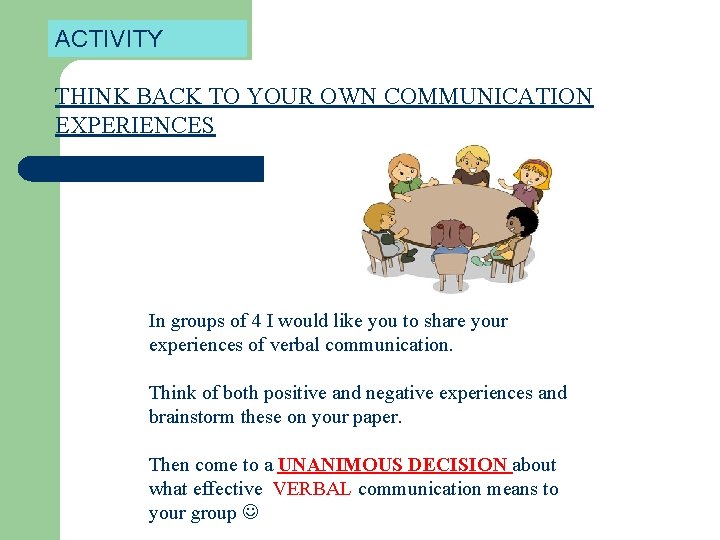 ACTIVITY

THINK BACK TO YOUR OWN COMMUNICATION EXPERIENCES

In groups of 4 I would like you to share your experiences of verbal communication.

Think of both positive and negative experiences and brainstorm these on your paper.

Then come to a UNANIMOUS DECISION about what effective VERBAL communication means to your group ☺